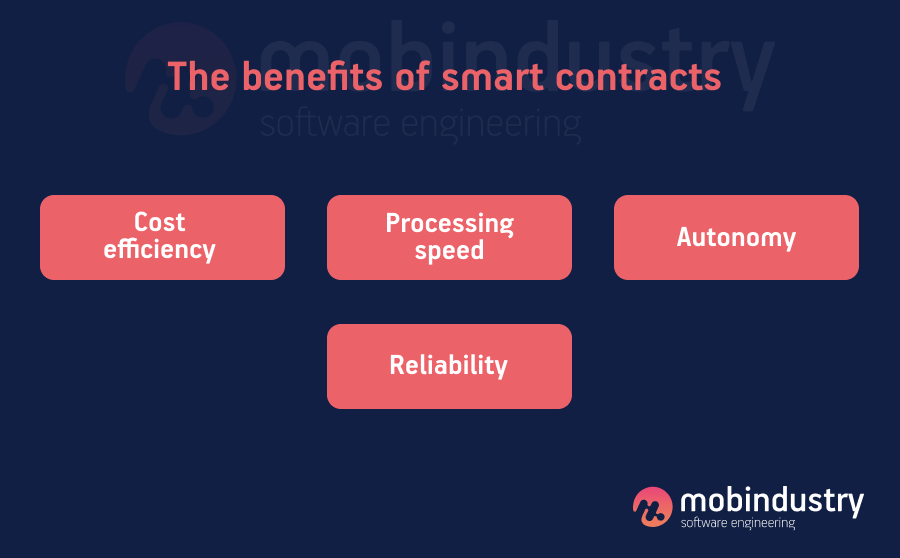 mobindustry
software engineering

The benefits of smart contracts

Cost efficiency

Processing speed

Autonomy

Reliability

mobindustry
software engineering